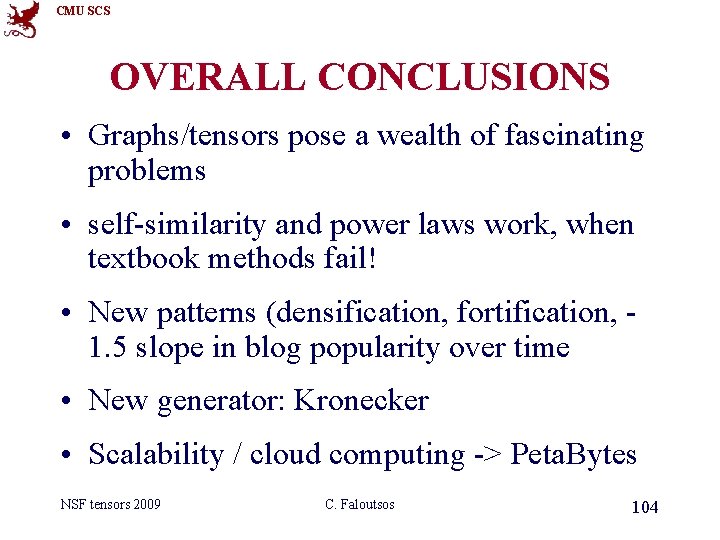 CMU SCS

OVERALL CONCLUSIONS

• Graphs/tensors pose a wealth of fascinating problems

• self-similarity and power laws work, when textbook methods fail!

• New patterns (densification, fortification, -1.5 slope in blog popularity over time

• New generator: Kronecker

• Scalability / cloud computing -> PetaBytes

NSF tensors 2009

C. Faloutsos

104